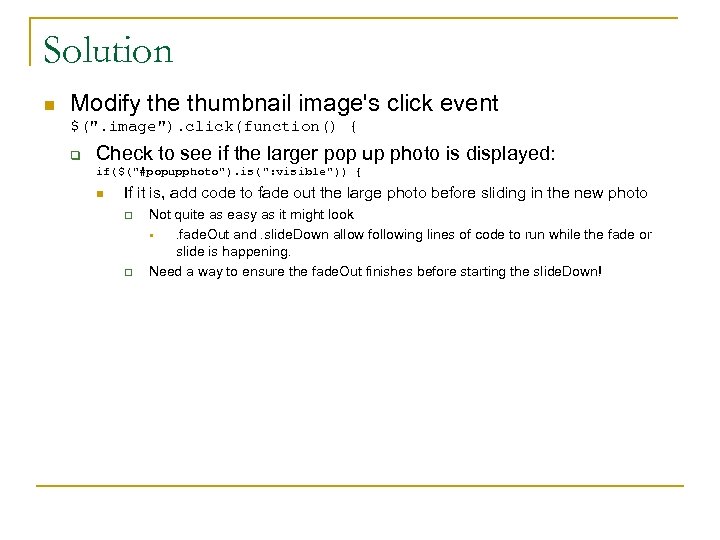 Solution

Modify the thumbnail image's click event
$(".image").click(function() {

Check to see if the larger pop up photo is displayed:
if($("#popupphoto").is(":visible")) {

If it is, add code to fade out the large photo before sliding in the new photo

Not quite as easy as it might look

.fadeOut and .slideDown allow following lines of code to run while the fade or slide is happening.

Need a way to ensure the fadeOut finishes before starting the slideDown!